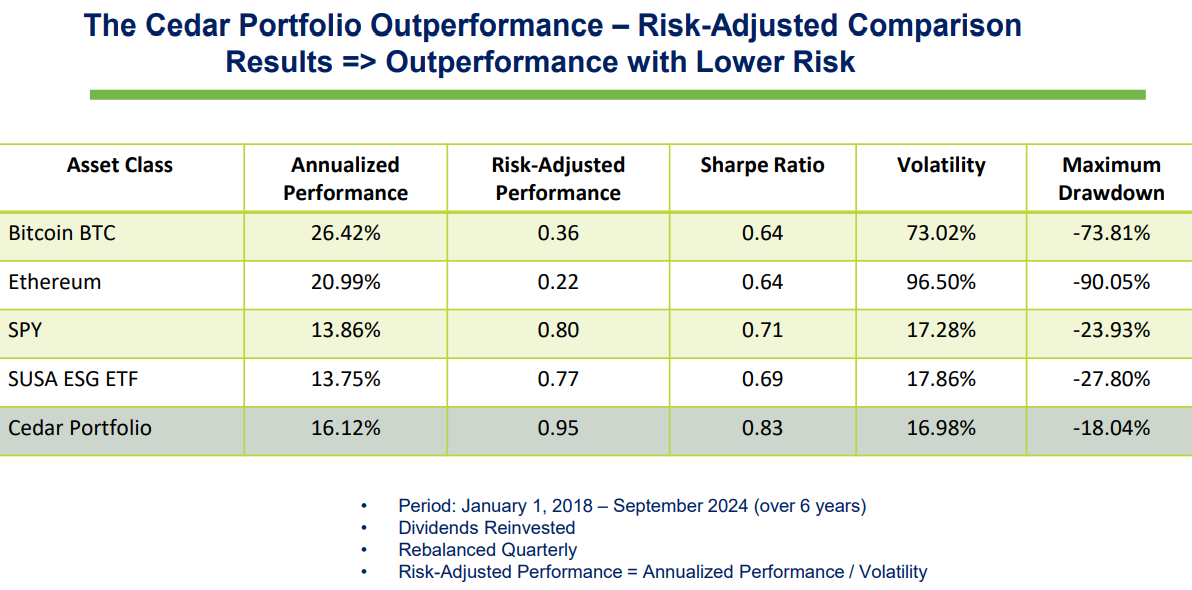 The Cedar Portfolio Outperformance – Risk-Adjusted Comparison
Results => Outperformance with Lower Risk

| Asset Class | Annualized Performance | Risk-Adjusted Performance | Sharpe Ratio | Volatility | Maximum Drawdown |
|---|---|---|---|---|---|
| Bitcoin BTC | 26.42% | 0.36 | 0.64 | 73.02% | -73.81% |
| Ethereum | 20.99% | 0.22 | 0.64 | 96.50% | -90.05% |
| SPY | 13.86% | 0.80 | 0.71 | 17.28% | -23.93% |
| SUSA ESG ETF | 13.75% | 0.77 | 0.69 | 17.86% | -27.80% |
| Cedar Portfolio | 16.12% | 0.95 | 0.83 | 16.98% | -18.04% |

• Period: January 1, 2018 – September 2024 (over 6 years)
• Dividends Reinvested
• Rebalanced Quarterly
• Risk-Adjusted Performance = Annualized Performance / Volatility